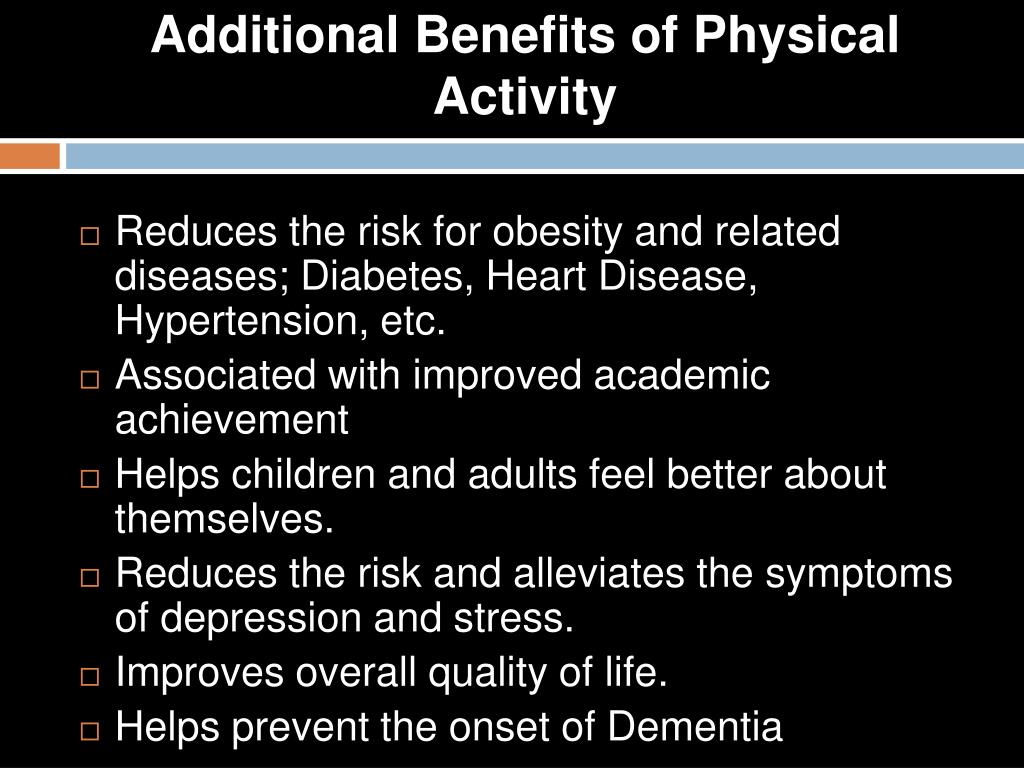 Additional Benefits of Physical Activity

□ Reduces the risk for obesity and related diseases; Diabetes, Heart Disease, Hypertension, etc.
□ Associated with improved academic achievement
□ Helps children and adults feel better about themselves.
□ Reduces the risk and alleviates the symptoms of depression and stress.
□ Improves overall quality of life.
□ Helps prevent the onset of Dementia